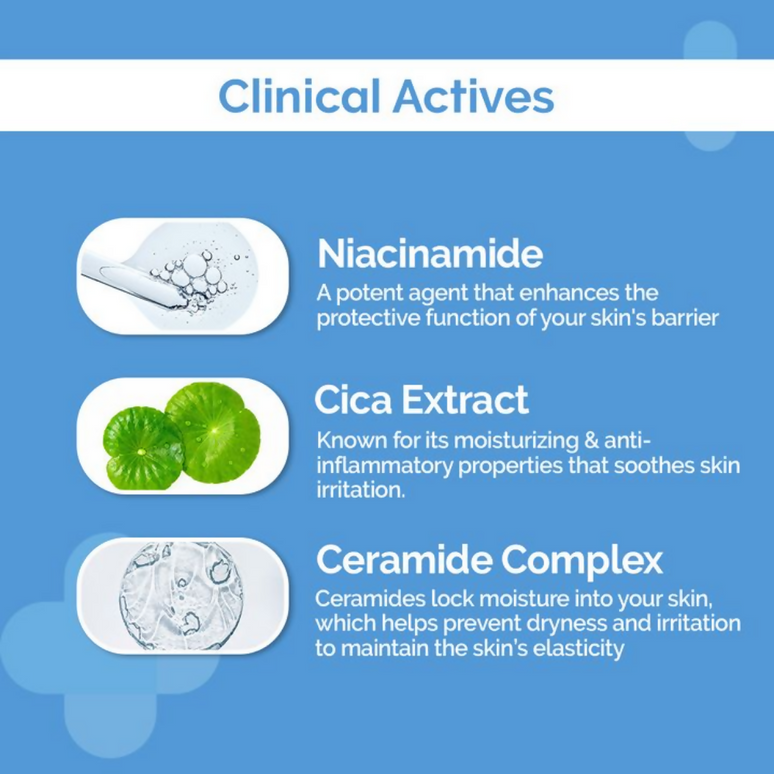 Clinical Actives

Niacinamide
A potent agent that enhances the protective function of your skin's barrier

Cica Extract
Known for its moisturizing & anti-inflammatory properties that soothes skin irritation.

Ceramide Complex
Ceramides lock moisture into your skin, which helps prevent dryness and irritation to maintain the skin's elasticity